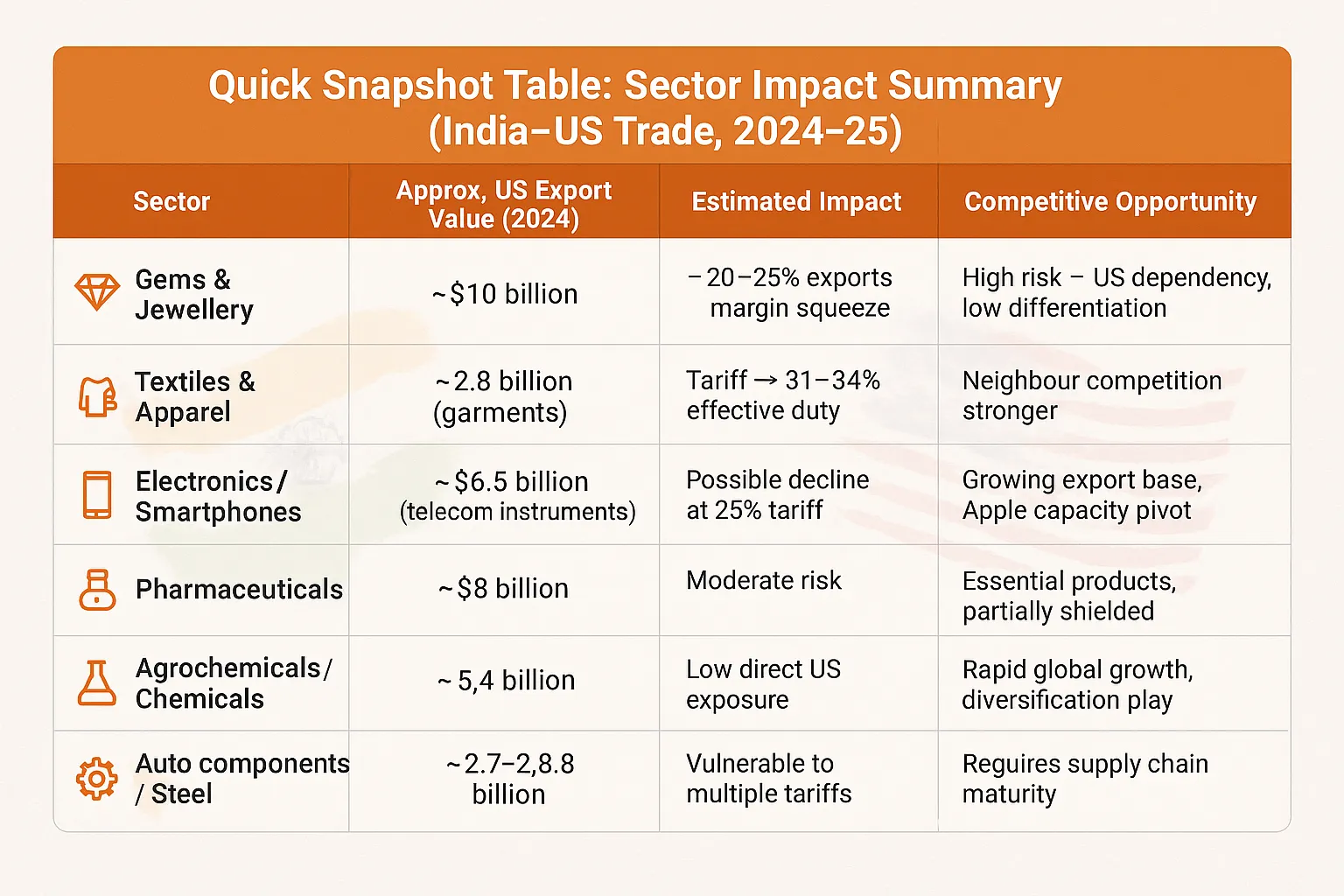 Quick Snapshot Table: Sector Impact Summary (India–US Trade, 2024–25)

| Sector | Approx, US Export Value (2024) | Estimated Impact | Competitive Opportunity |
|---|---|---|---|
| Gems & Jewellery | ~$10 billion | – 20–25% exports margin squeeze | High risk – US dependency, low differentiation |
| Textiles & Apparel | ~2.8 billion (garments) | Tariff → 31–34% effective duty | Neighbour competition stronger |
| Electronics / Smartphones | ~$6.5 billion (telecom instruments) | Possible decline at 25% tariff | Growing export base, Apple capacity pivot |
| Pharmaceuticals | ~$8 billion | Moderate risk | Essential products, partially shielded |
| Agrochemicals / Chemicals | ~ 5,4 billion | Low direct US exposure | Rapid global growth, diversification play |
| Auto components / Steel | ~2.7–2,8.8 billion | Vulnerable to multiple tariffs | Reguires supply chain maturity |